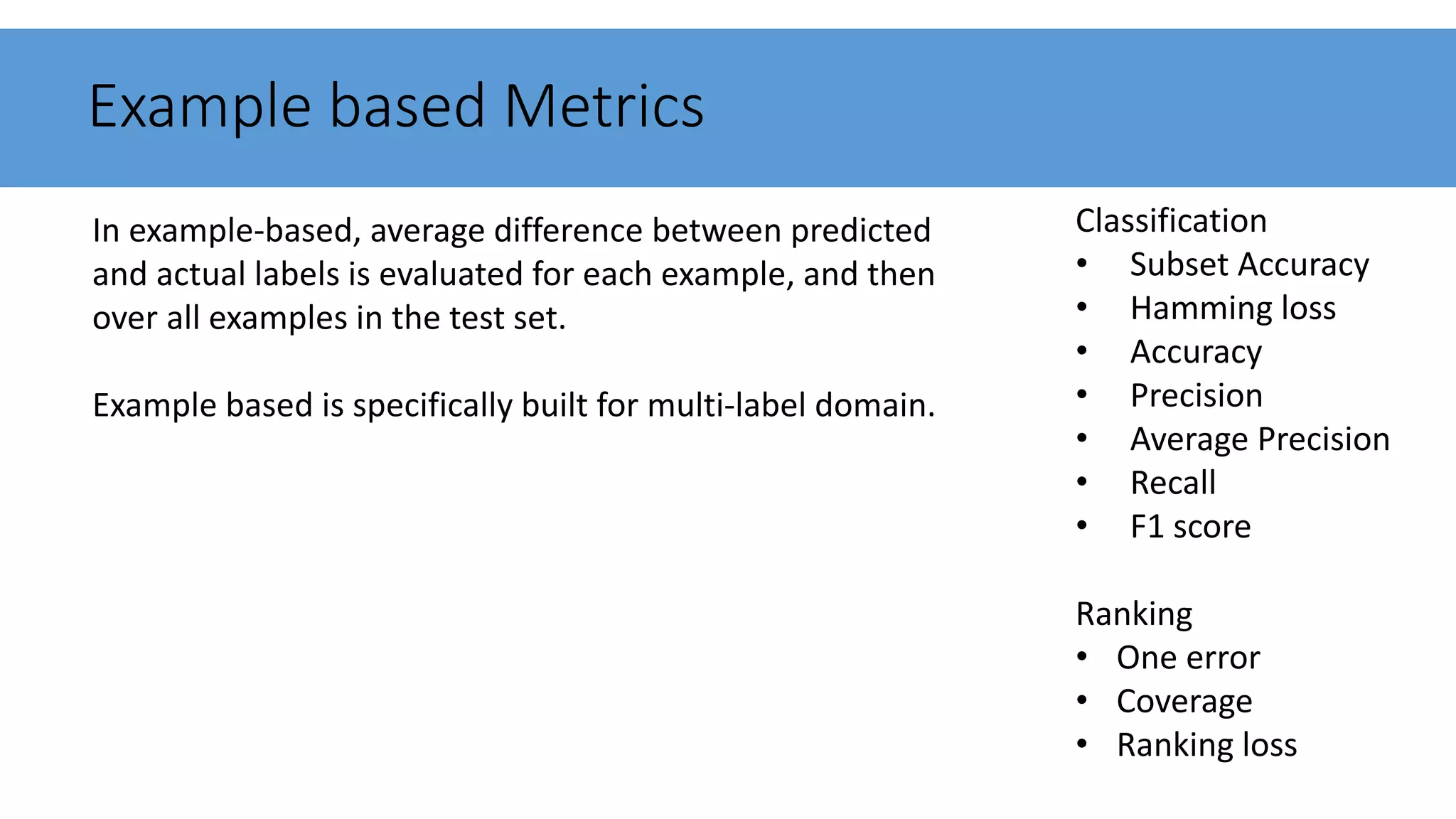 Example based Metrics

In example-based, average difference between predicted and actual labels is evaluated for each example, and then over all examples in the test set.

Example based is specifically built for multi-label domain.

Classification
• Subset Accuracy
• Hamming loss
• Accuracy
• Precision
• Average Precision
• Recall
• F1 score

Ranking
• One error
• Coverage
• Ranking loss